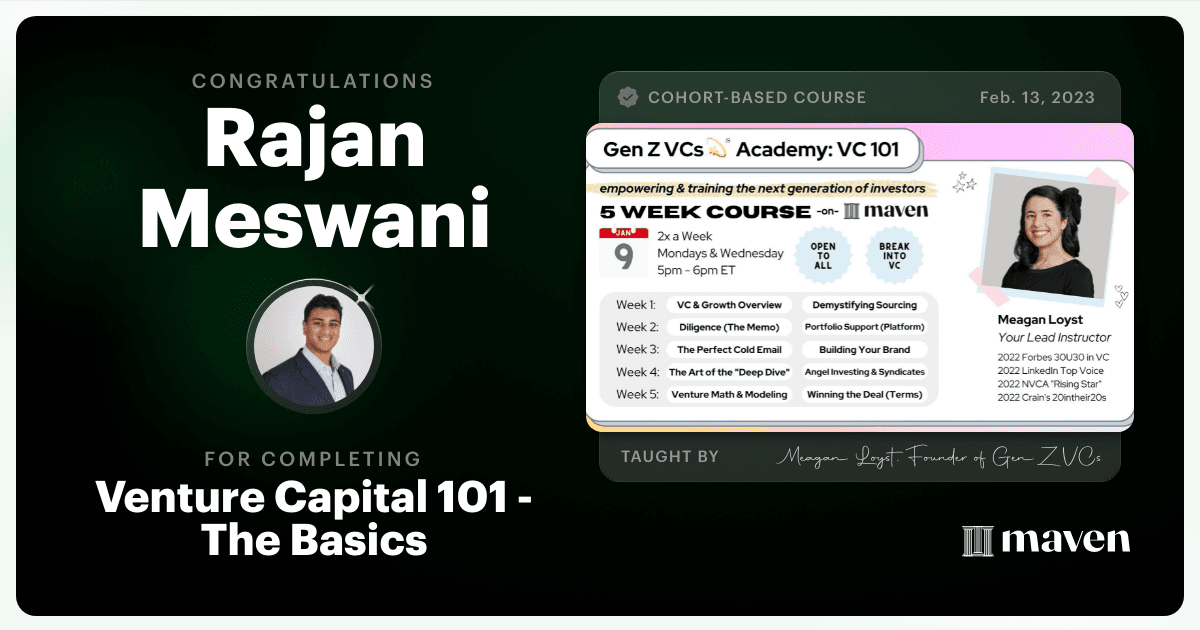 CONGRATULATIONS
Rajan Meswani

FOR COMPLETING
Venture Capital 101 - The Basics

COHORT-BASED COURSE
Feb. 13, 2023

Gen Z VCs Academy: VC 101
empowering & training the next generation of investors
5 WEEK COURSE -on- maven
JAN 9
2x a Week
Mondays & Wednesday
5pm - 6pm ET
OPEN TO ALL
BREAK INTO VC

| | | |
|---|---|---|
| Week 1: | VC & Growth Overview | Demystifying Sourcing |
| Week 2: | Diligence (The Memo) | Portfolio Support (Platform) |
| Week 3: | The Perfect Cold Email | Building Your Brand |
| Week 4: | The Art of the "Deep Dive" | Angel Investing & Syndicates |
| Week 5: | Venture Math & Modeling | Winning the Deal (Terms) |

Meagan Loyst
Your Lead Instructor
2022 Forbes 30U30 in VC
2022 LinkedIn Top Voice
2022 NVCA "Rising Star"
2022 Crain's 20intheir20s

TAUGHT BY
Meagan Loyst, Founder of Gen Z VCs

maven